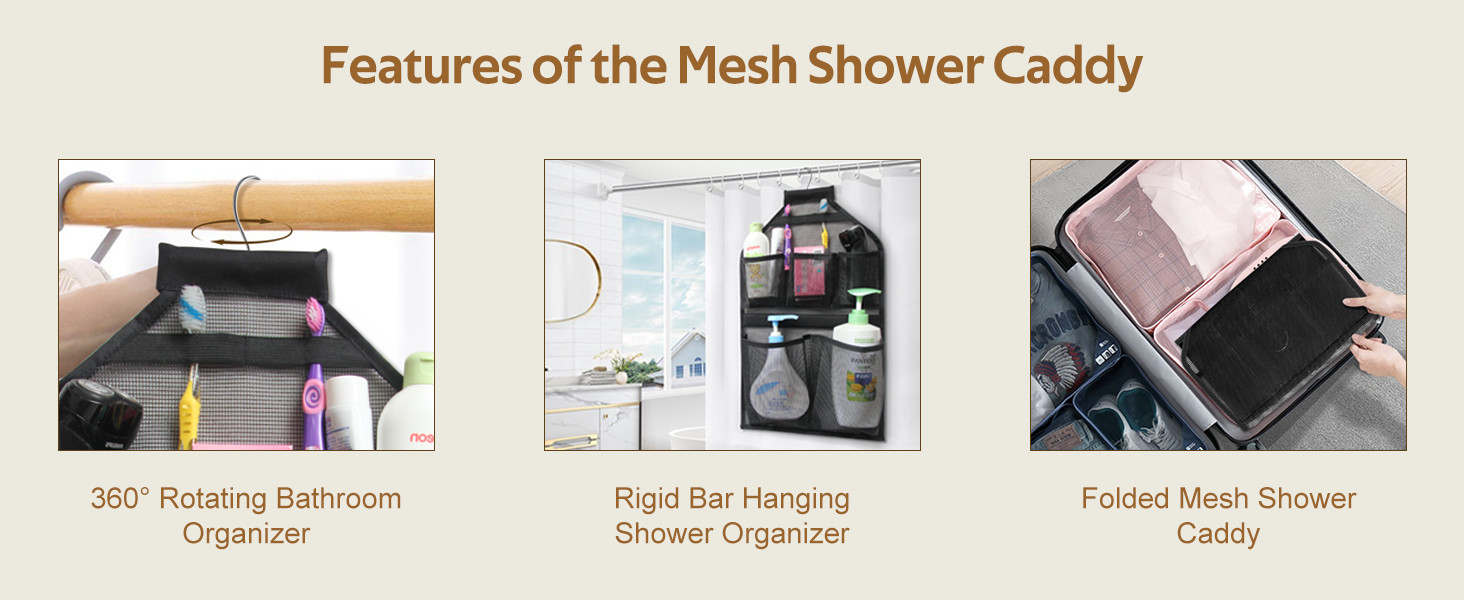 Features of the Mesh Shower Caddy

360° Rotating Bathroom Organizer

Rigid Bar Hanging Shower Organizer

Folded Mesh Shower Caddy